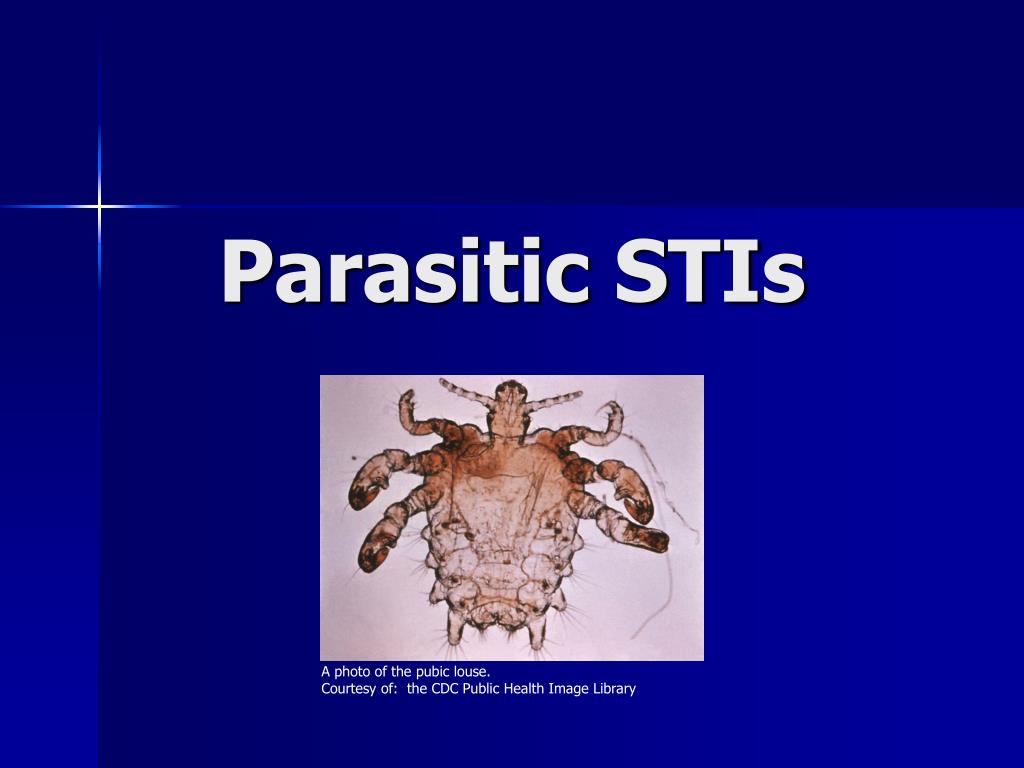 Parasitic STIs

A photo of the pubic louse.
Courtesy of: the CDC Public Health Image Library